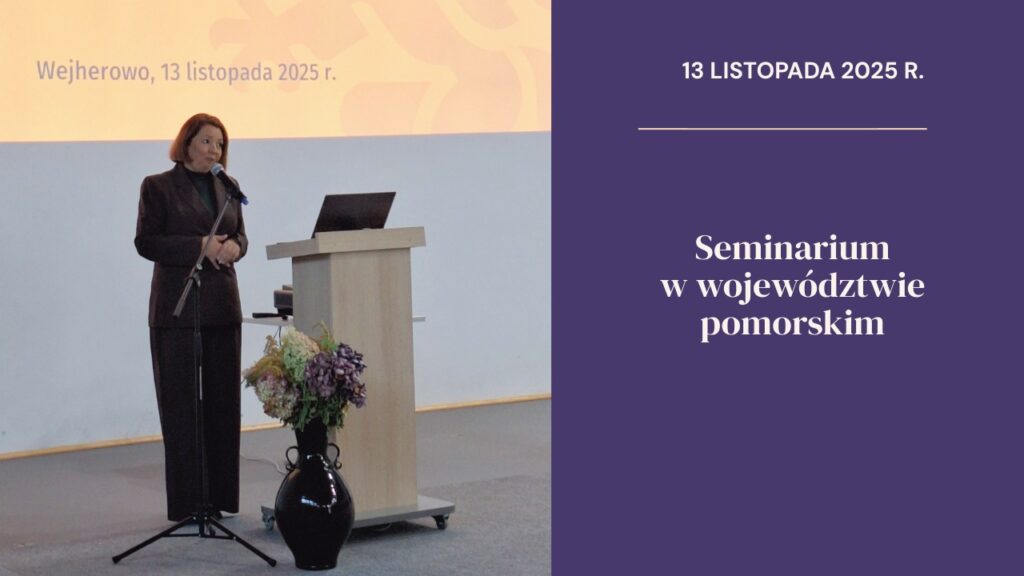 Wejherowo, 13 listopada 2025 r.

13 LISTOPADA 2025 R.

Seminarium w województwie pomorskim